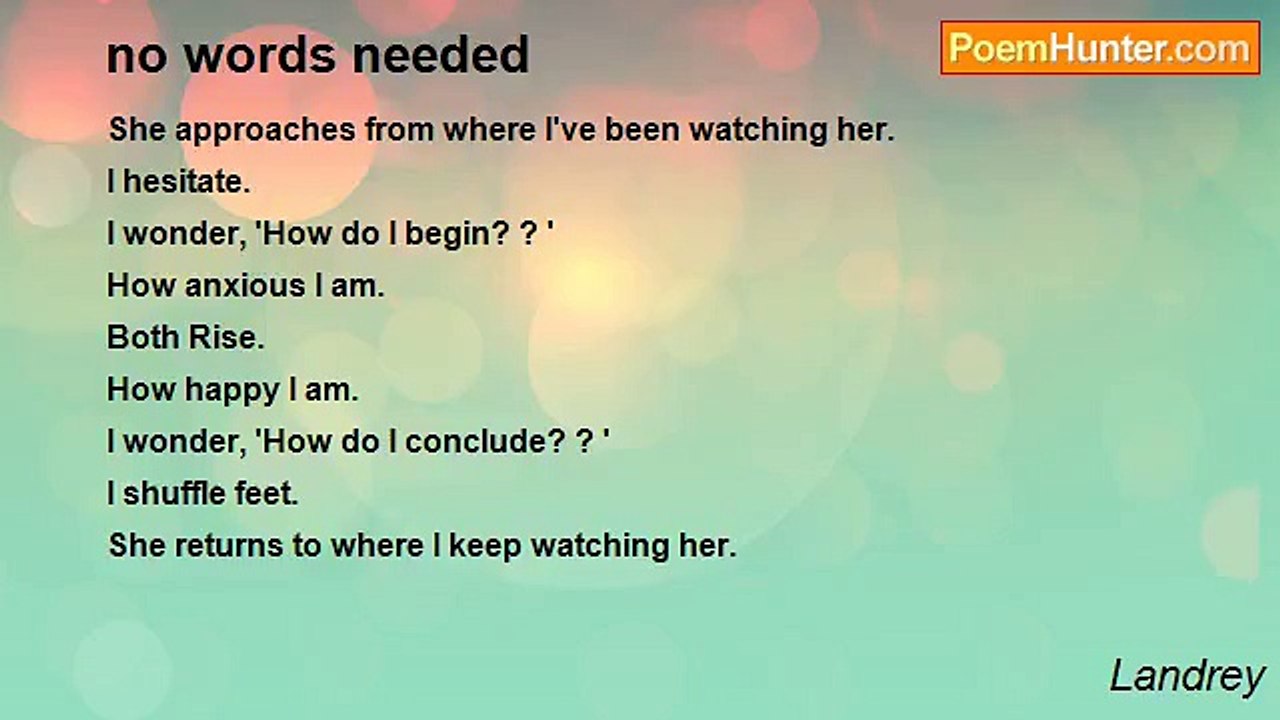 no words needed

PoemHunter.com

She approaches from where I've been watching her.
I hesitate.
I wonder, 'How do I begin? ? '
How anxious I am.
Both Rise.
How happy I am.
I wonder, 'How do I conclude? ? '
I shuffle feet.
She returns to where I keep watching her.

Landrey